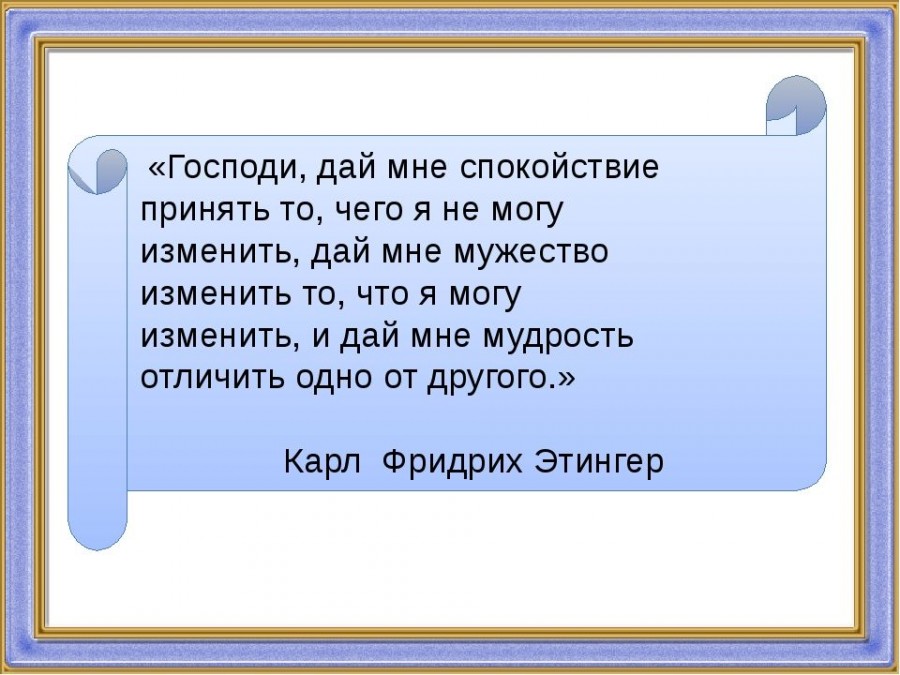 «Господи, дай мне спокойствие принять то, чего я не могу изменить, дай мне мужество изменить то, что я могу изменить, и дай мне мудрость отличить одно от другого.»

Карл Фридрих Этингер